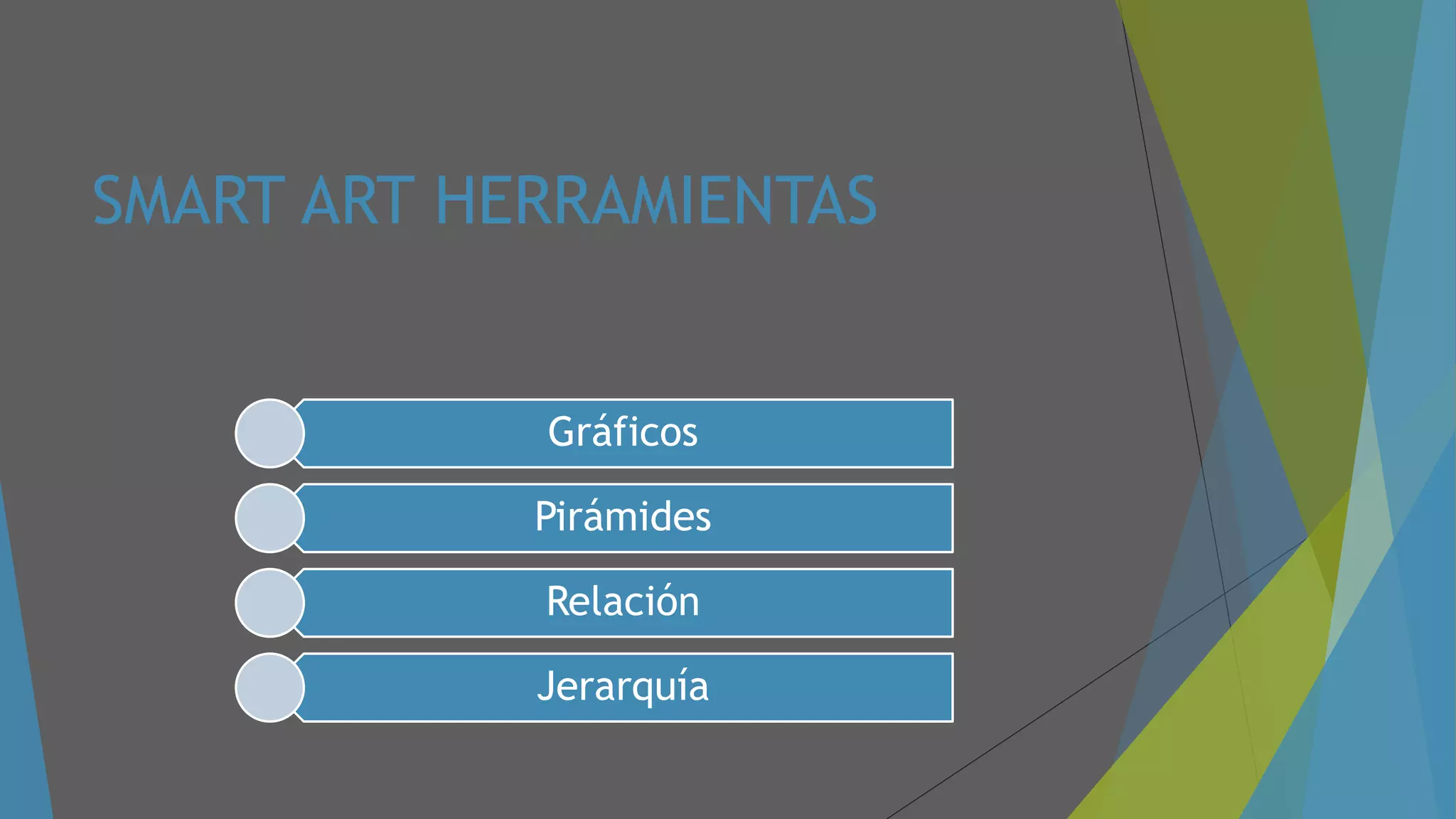 SMART ART HERRAMIENTAS

Gráficos

Pirámides

Relación

Jerarquía